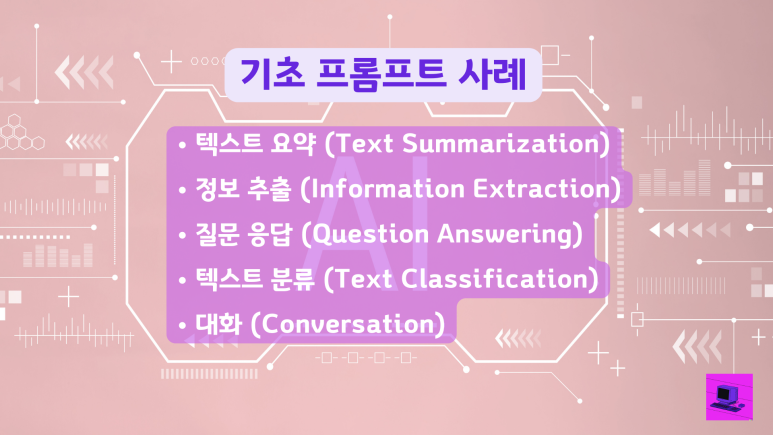 기초 프롬프트 사례

• 텍스트 요약 (Text Summarization)
• 정보 추출 (Information Extraction)
• 질문 응답 (Question Answering)
• 텍스트 분류 (Text Classification)
• 대화 (Conversation)

AI